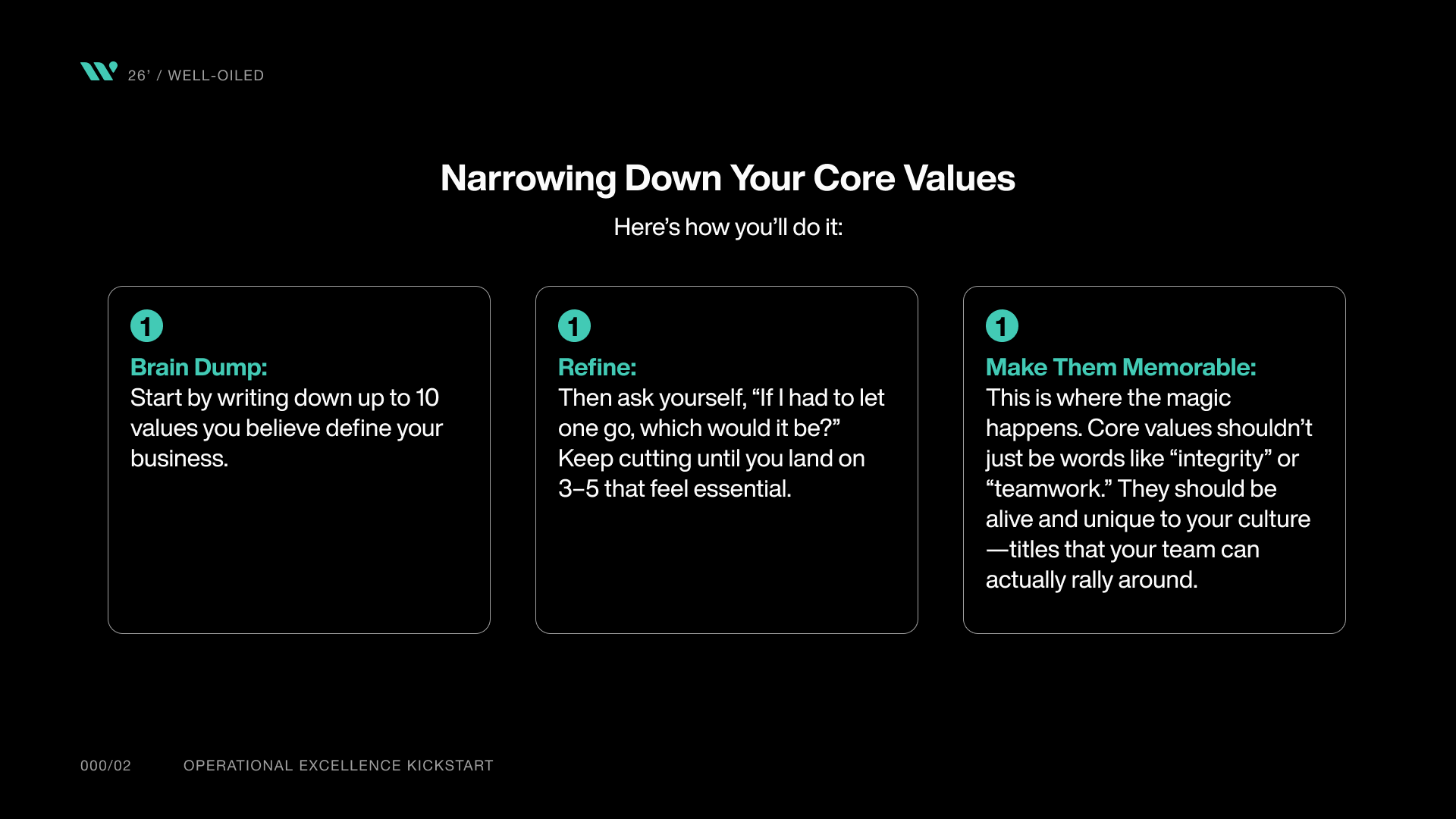 26' / WELL-OILED

Narrowing Down Your Core Values

Here's how you'll do it:

1

Brain Dump:
Start by writing down up to 10 values you believe define your business.

1

Refine:
Then ask yourself, "If I had to let one go, which would it be?" Keep cutting until you land on 3–5 that feel essential.

1

Make Them Memorable:
This is where the magic happens. Core values shouldn't just be words like "integrity" or "teamwork." They should be alive and unique to your culture—titles that your team can actually rally around.

000/02

OPERATIONAL EXCELLENCE KICKSTART